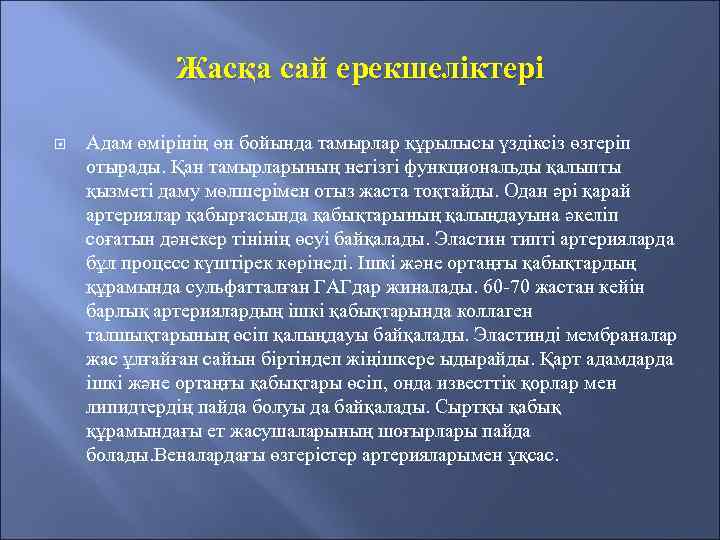 Жасқа сай ерекшеліктері

Адам өмірінің өн бойында тамырлар құрылысы үздіксіз өзгеріп отырады. Қан тамырларының негізгі функциональды қалыпты қызметі даму мөлшерімен отыз жаста тоқтайды. Одан әрі қарай артериялар қабырғасында қабықтарының қалыңдауына әкеліп соғатын дәнекер тінінің өсуі байқалады. Эластин типті артерияларда бұл процесс күштірек көрінеді. Ішкі және ортаңғы қабықтардың құрамында сульфатталған ГАГдар жиналады. 60-70 жастан кейін барлық артериялардың ішкі қабықтарында коллаген талшықтарының өсіп қалыңдауы байқалады. Эластинді мембраналар жас ұлғайған сайын біртіндеп жіңішкере ыдырайды. Қарт адамдарда ішкі және ортаңғы қабықтары өсіп, онда известтік қорлар мен липидтердің пайда болуы да байқалады. Сыртқы қабық құрамындағы ет жасушаларының шоғырлары пайда болады.Веналардағы өзгерістер артерияларымен ұқсас.